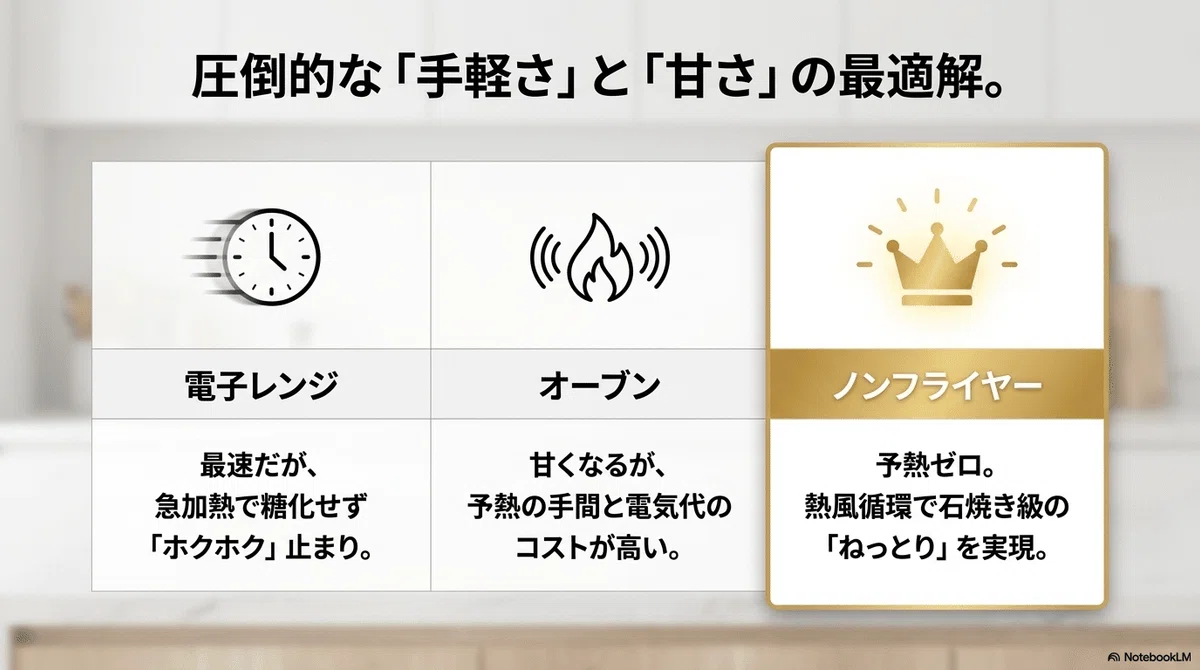 圧倒的な「手軽さ」と「甘さ」の最適解。

| 電子レンジ | オーブン | ノンフライヤー |
|---|---|---|
| 最速だが、急加熱で糖化せず「ホクホク」止まり。 | 甘くなるが、予熱の手間と電気代のコストが高い。 | 予熱ゼロ。熱風循環で石焼き級の「ねっとり」を実現。 |

NotebookLM